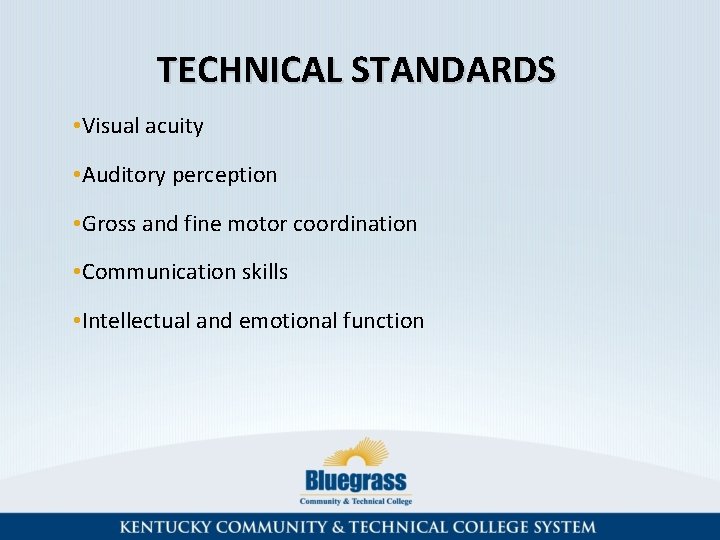 TECHNICAL STANDARDS

•Visual acuity

•Auditory perception

•Gross and fine motor coordination

•Communication skills

•Intellectual and emotional function

Bluegrass
Community & Technical College

KENTUCKY COMMUNITY & TECHNICAL COLLEGE SYSTEM